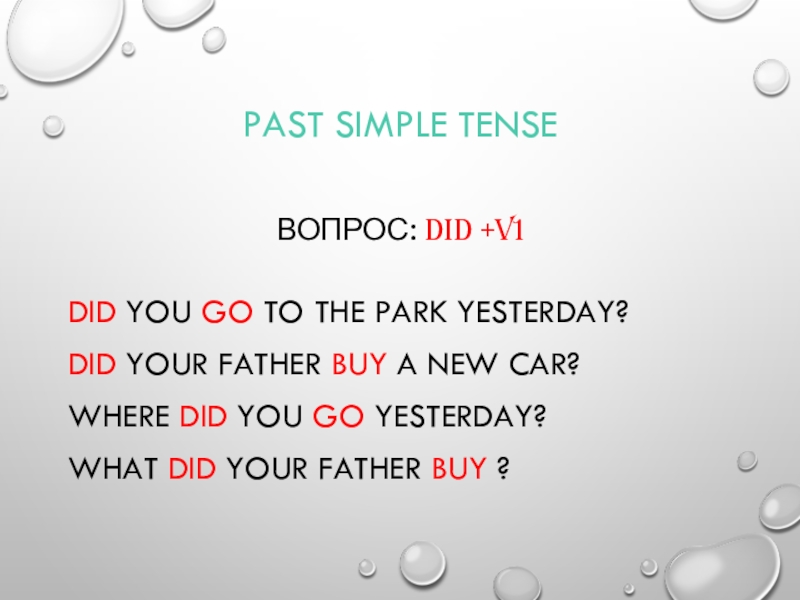 PAST SIMPLE TENSE

ВОПРОС: DID +V1

DID YOU GO TO THE PARK YESTERDAY?

DID YOUR FATHER BUY A NEW CAR?

WHERE DID YOU GO YESTERDAY?

WHAT DID YOUR FATHER BUY ?